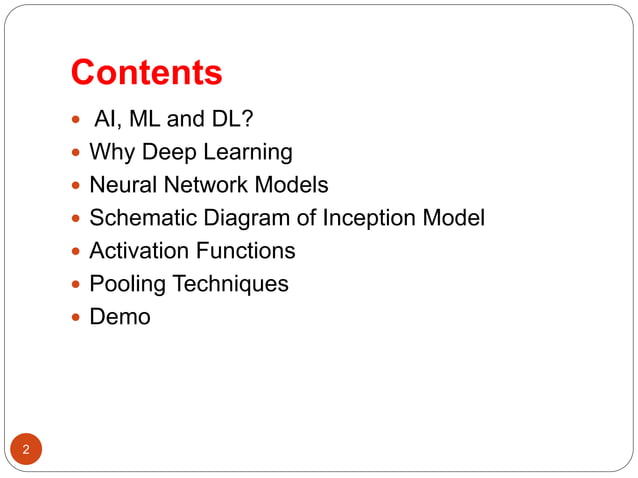 Contents

- AI, ML and DL?
- Why Deep Learning
- Neural Network Models
- Schematic Diagram of Inception Model
- Activation Functions
- Pooling Techniques
- Demo

2